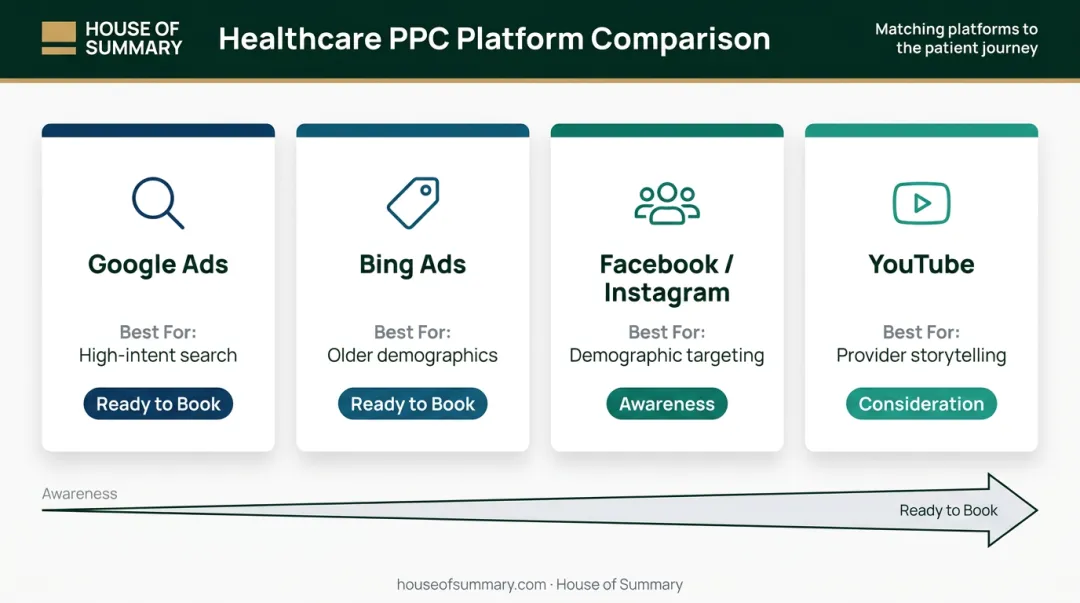 HOUSE OF SUMMARY

Healthcare PPC Platform Comparison

Matching platforms to the patient journey

Google Ads

Best For:
High-intent search

Ready to Book

Bing Ads

Best For:
Older demographics

Ready to Book

Facebook / Instagram

Best For:
Demographic targeting

Awareness

YouTube

Best For:
Provider storytelling

Consideration

Awareness

Ready to Book

houseofsummary.com · House of Summary